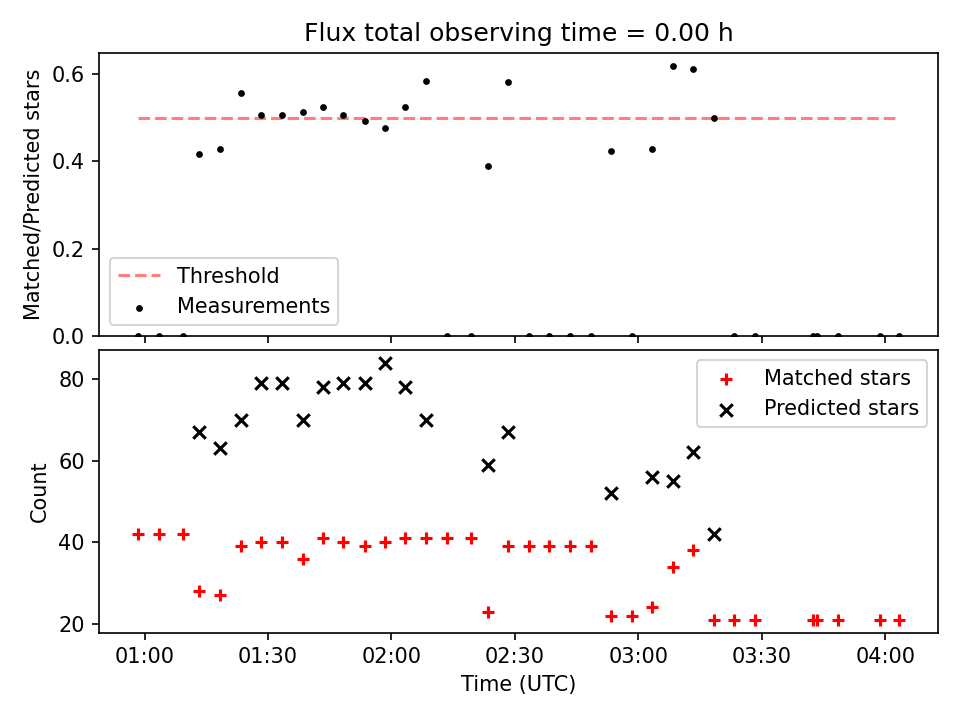 Flux total observing time = 0.00 h

Matched/Predicted stars

0.6
0.4
0.2
0.0

Threshold
Measurements

Count

80
60
40
20

Matched stars
Predicted stars

01:00 01:30 02:00 02:30 03:00 03:30 04:00
Time (UTC)